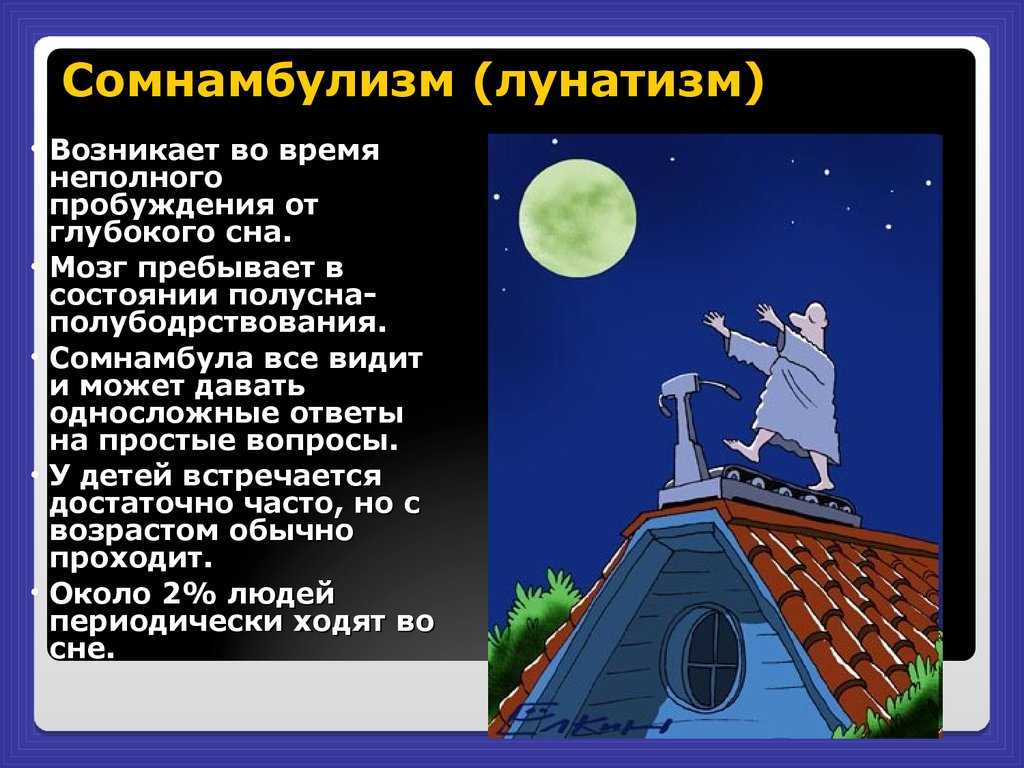 Сомнамбулизм (лунатизм)

• Возникает во время неполного пробуждения от глубокого сна.
• Мозг пребывает в состоянии полусна-полубодрствования.
• Сомнамбула все видит и может давать односложные ответы на простые вопросы.
• У детей встречается достаточно часто, но с возрастом обычно проходит.
• Около 2% людей периодически ходят во сне.

Ёлкин